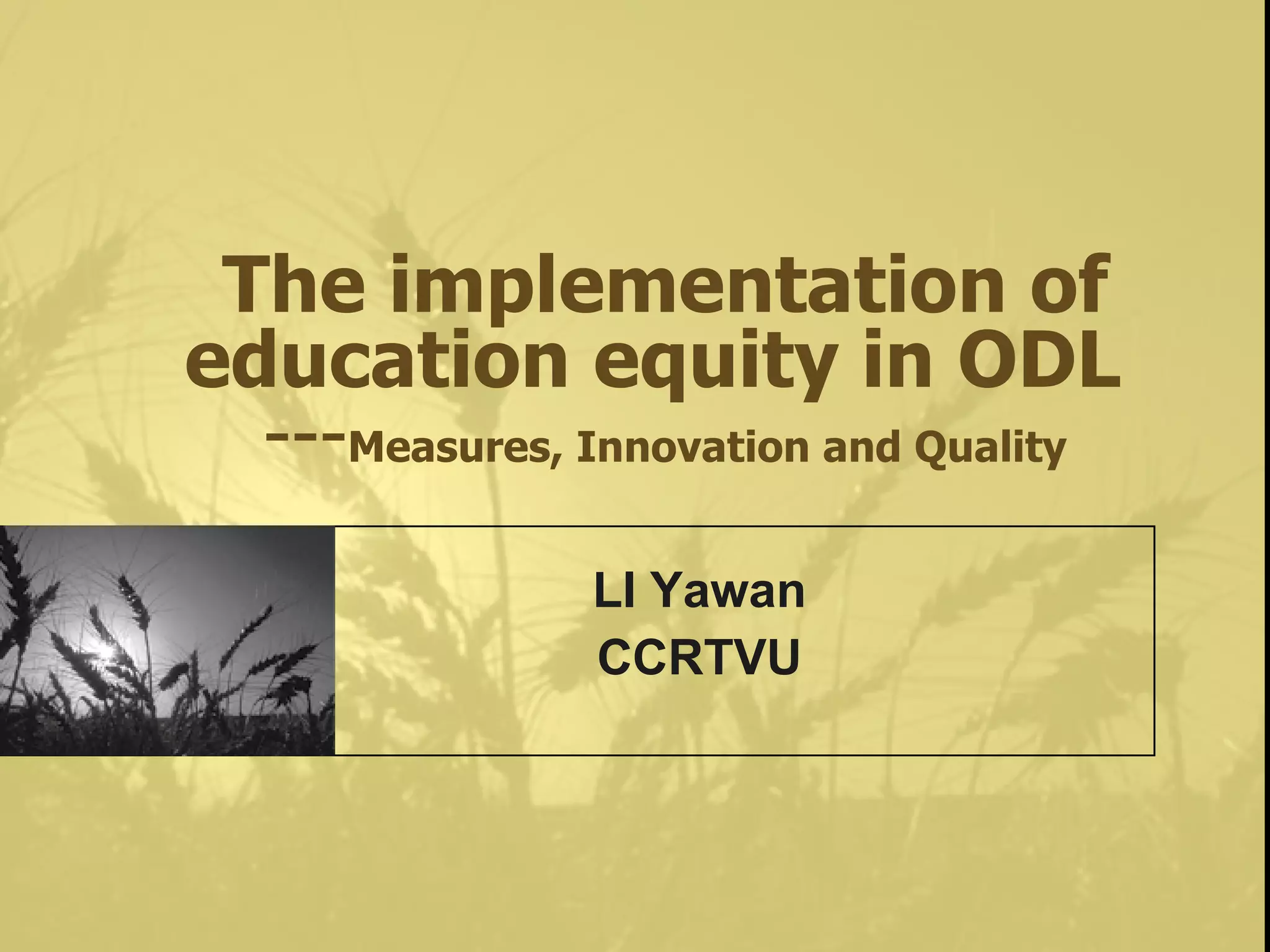 The implementation of education equity in ODL

---Measures, Innovation and Quality

LI Yawan
CCRTVU